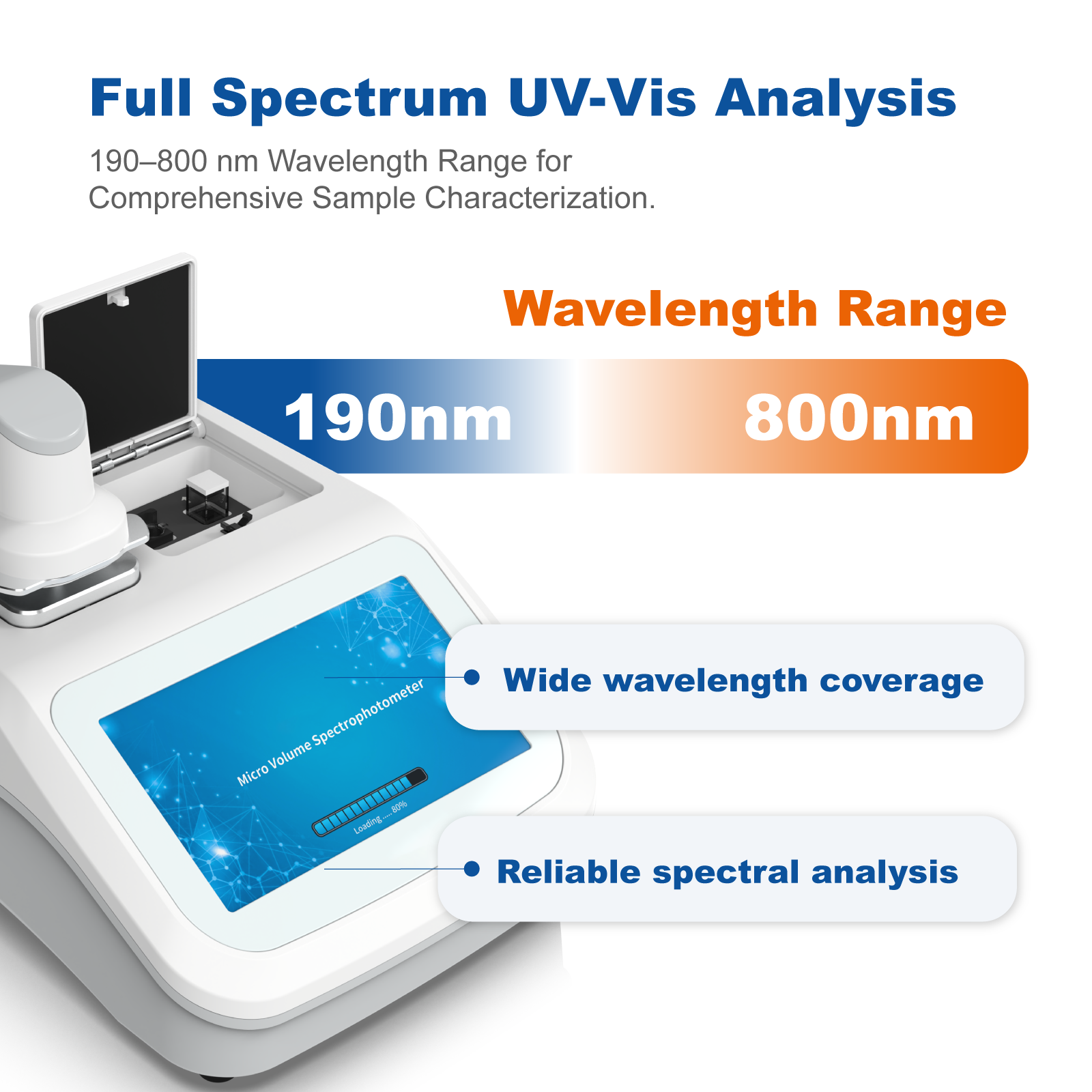 Full Spectrum UV-Vis Analysis

190–800 nm Wavelength Range for Comprehensive Sample Characterization.

Wavelength Range

190nm

800nm

Micro Volume Spectrophotometer

Loading ..... 80%

Wide wavelength coverage

Reliable spectral analysis